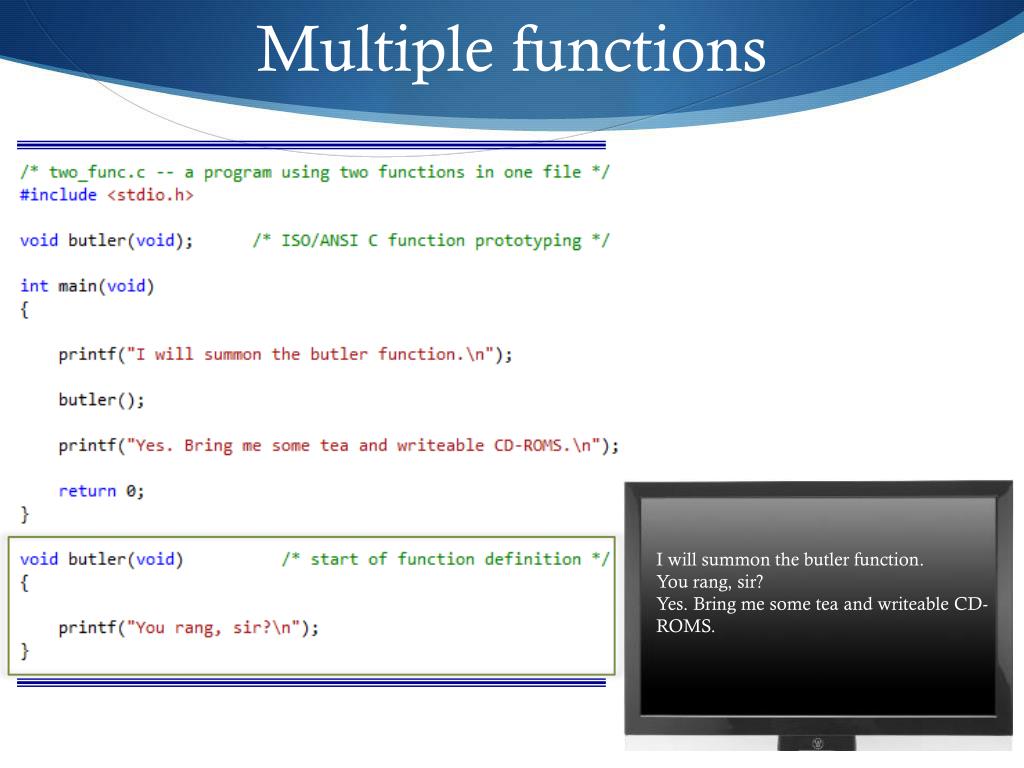 Multiple functions

/* two_func.c -- a program using two functions in one file */
#include <stdio.h>

void butler(void);      /* ISO/ANSI C function prototyping */

int main(void)
{

    printf("I will summon the butler function.\n");

    butler();

    printf("Yes. Bring me some tea and writeable CD-ROMS.\n");

    return 0;
}

void butler(void)         /* start of function definition */
{

    printf("You rang, sir?\n");
}

I will summon the butler function.
You rang, sir?
Yes. Bring me some tea and writeable CD-ROMS.